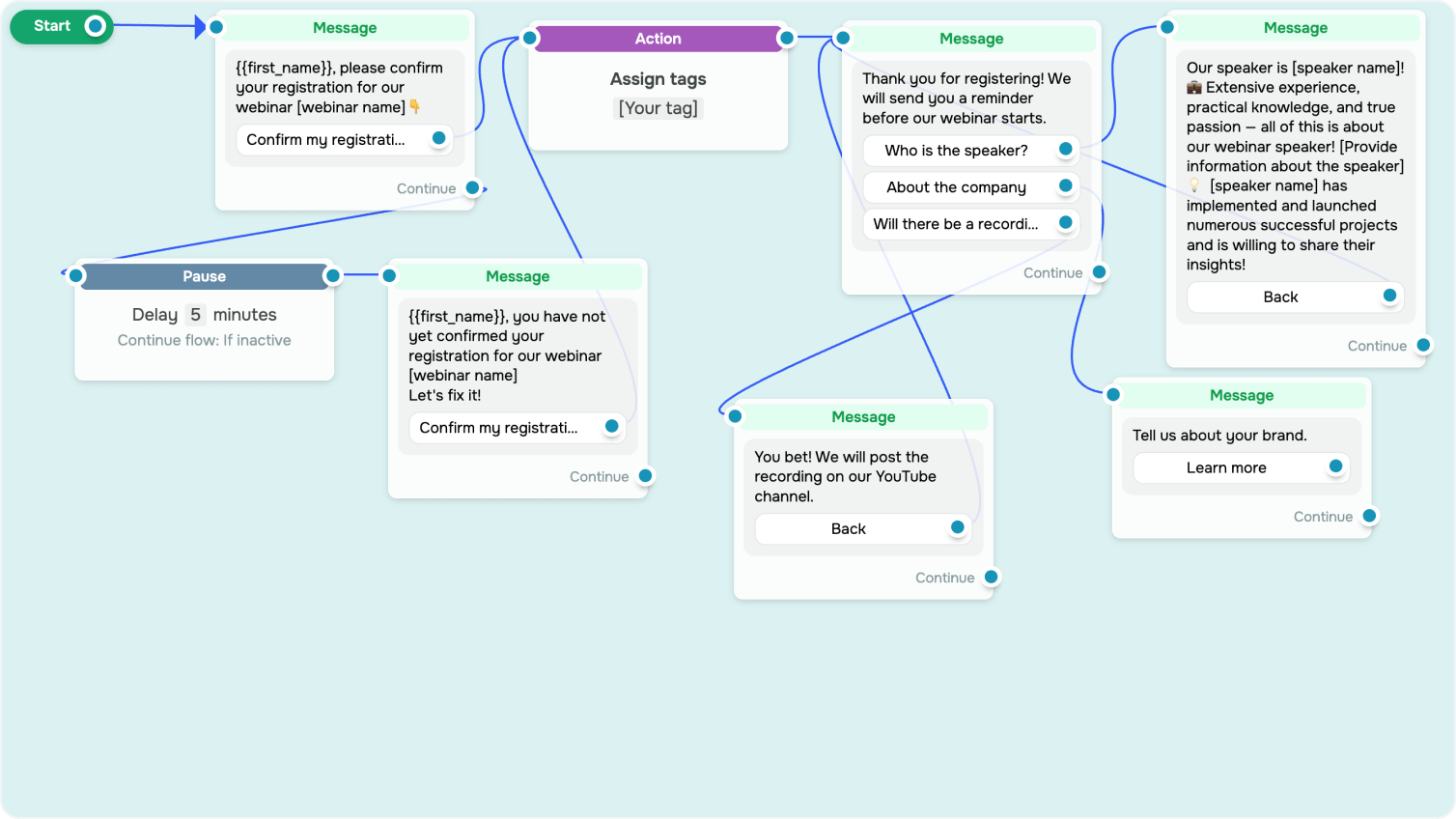 Start

Message

{{first_name}}, please confirm your registration for our webinar [webinar name] 👇

Confirm my registrati...

Continue

Action

Assign tags

[Your tag]

Message

Thank you for registering! We will send you a reminder before our webinar starts.

Who is the speaker?

About the company

Will there be a recordi...

Continue

Message

Our speaker is [speaker name]! 💼 Extensive experience, practical knowledge, and true passion — all of this is about our webinar speaker! [Provide information about the speaker] 💡 [speaker name] has implemented and launched numerous successful projects and is willing to share their insights!

Back

Continue

Pause

Delay 5 minutes

Continue flow: If inactive

Message

{{first_name}}, you have not yet confirmed your registration for our webinar [webinar name]
Let's fix it!

Confirm my registrati...

Continue

Message

You bet! We will post the recording on our YouTube channel.

Back

Continue

Message

Tell us about your brand.

Learn more

Continue